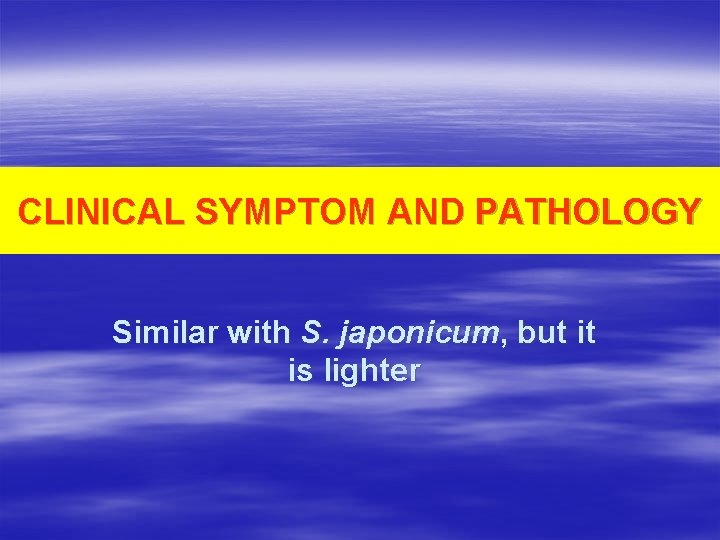 CLINICAL SYMPTOM AND PATHOLOGY

Similar with S. japonicum, but it is lighter